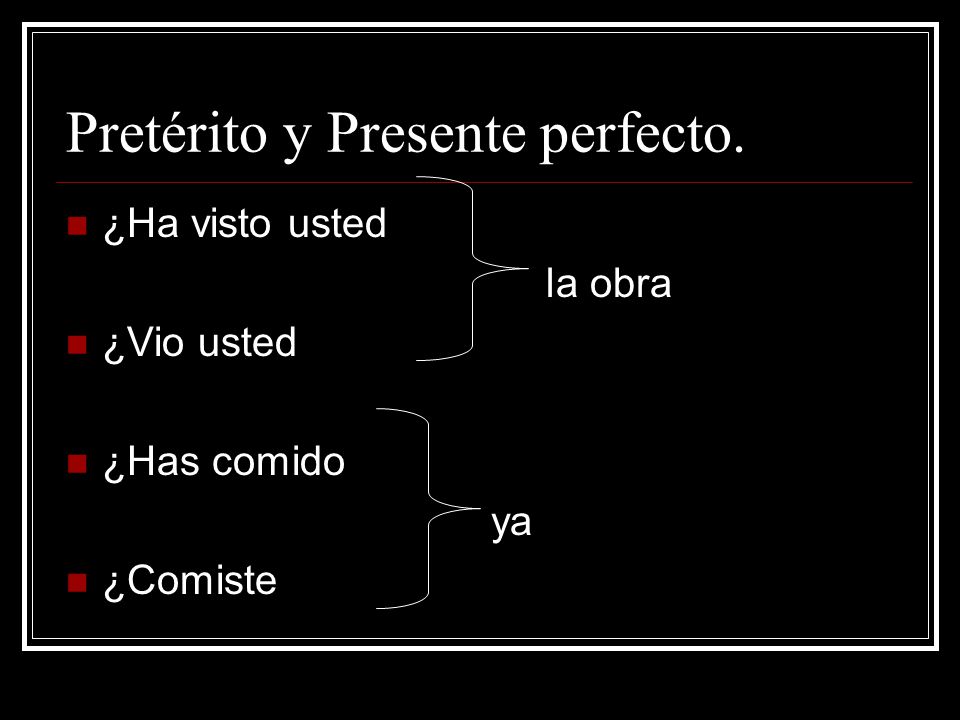 Pretérito y Presente perfecto.

¿Ha visto usted

la obra

¿Vio usted

¿Has comido

ya

¿Comiste